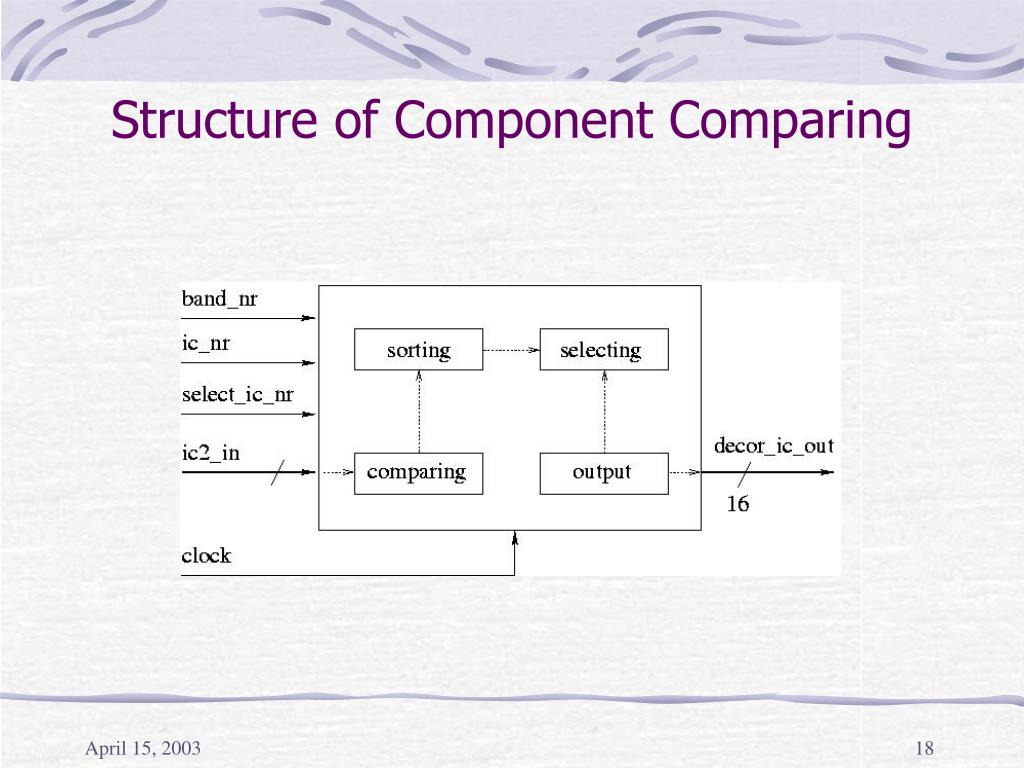 Structure of Component Comparing

band_nr
ic_nr
select_ic_nr
ic2_in
clock
sorting
selecting
comparing
output
decor_ic_out
16

April 15, 2003
18